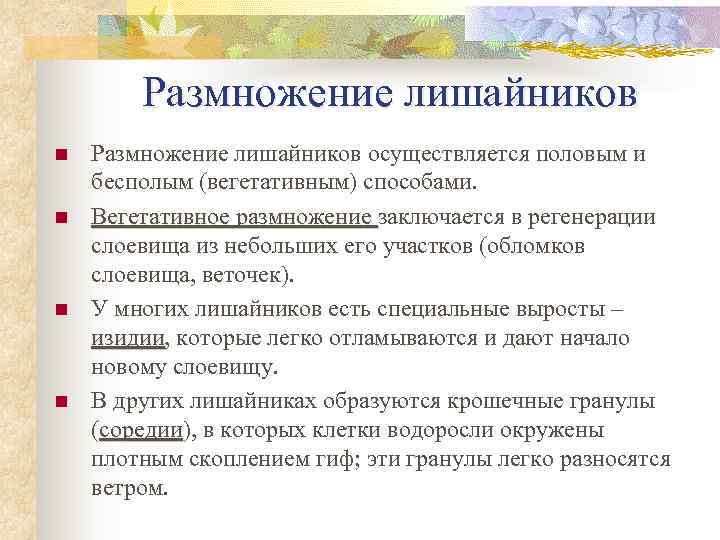 Размножение лишайников

Размножение лишайников осуществляется половым и бесполым (вегетативным) способами.

Вегетативное размножение заключается в регенерации слоевища из небольших его участков (обломков слоевища, веточек).

У многих лишайников есть специальные выросты – изидии, которые легко отламываются и дают начало новому слоевищу.

В других лишайниках образуются крошечные гранулы (соредии), в которых клетки водоросли окружены плотным скоплением гиф; эти гранулы легко разносятся ветром.